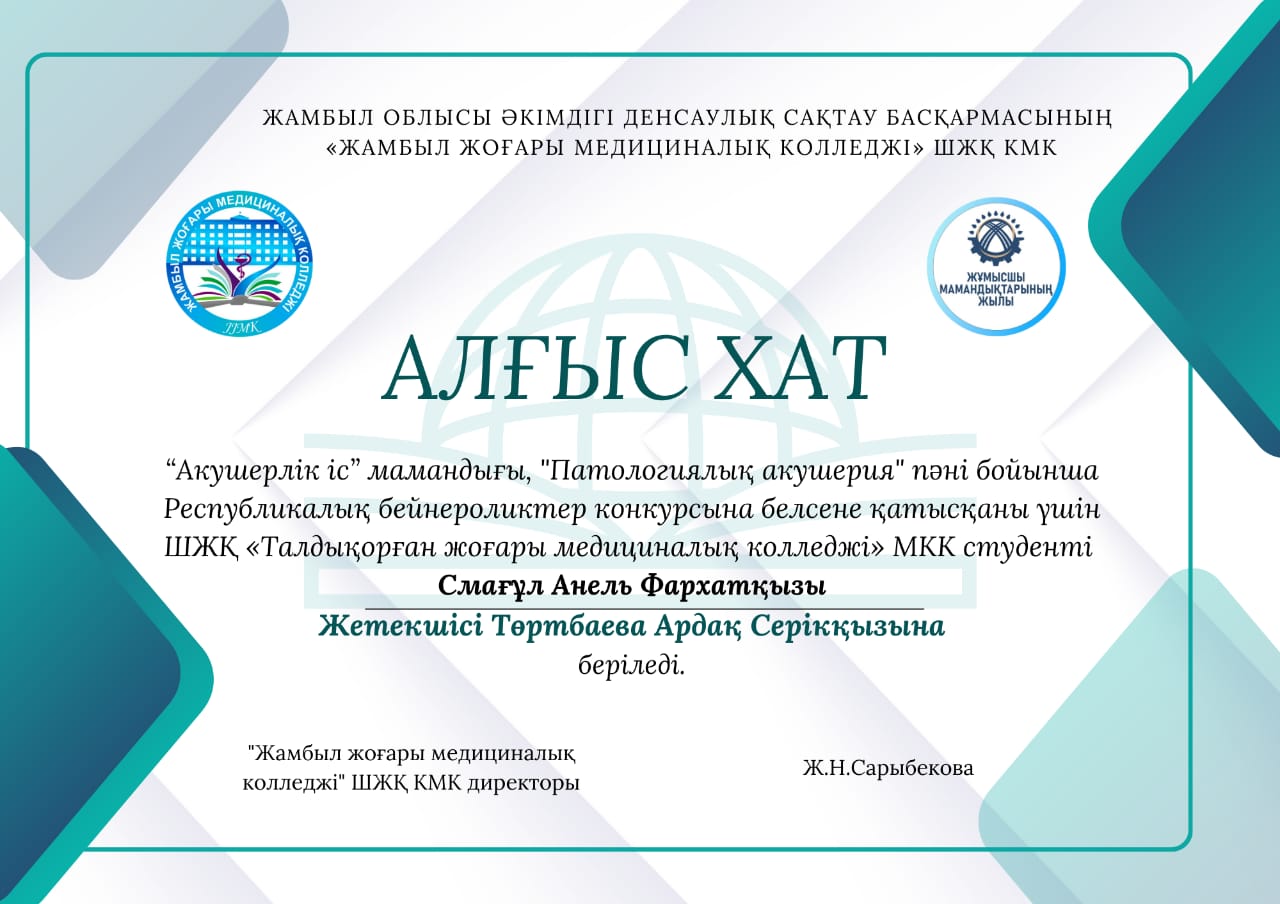 ЖАМБЫЛ ОБЛЫСЫ ӘКІМДІГІ ДЕНСАУЛЫҚ САҚТАУ БАСҚАРМАСЫНЫҢ «ЖАМБЫЛ ЖОҒАРЫ МЕДИЦИНАЛЫҚ КОЛЛЕДЖІ» ШЖҚ КМК

ЖАМБЫЛ ЖОҒАРЫ МЕДИЦИНАЛЫҚ КОЛЛЕДЖІ
ЖЖМК

ЖҰМЫСШЫ МАМАНДЫҚТАРЫНЫҢ ЖЫЛЫ

АЛҒЫС ХАТ

“Акушерлік іс” мамандығы, "Патологиялық акушерия" пәні бойынша Республикалық бейнероликтер конкурсына белсене қатысқаны үшін ШЖҚ «Талдықорған жоғары медициналық колледжі» МКК студенті

Смағұл Анель Фархатқызы

Жетекшісі Төртбаева Ардақ Серікқызына

беріледі.

"Жамбыл жоғары медициналық колледжі" ШЖҚ КМК директоры

Ж.Н.Сарыбекова